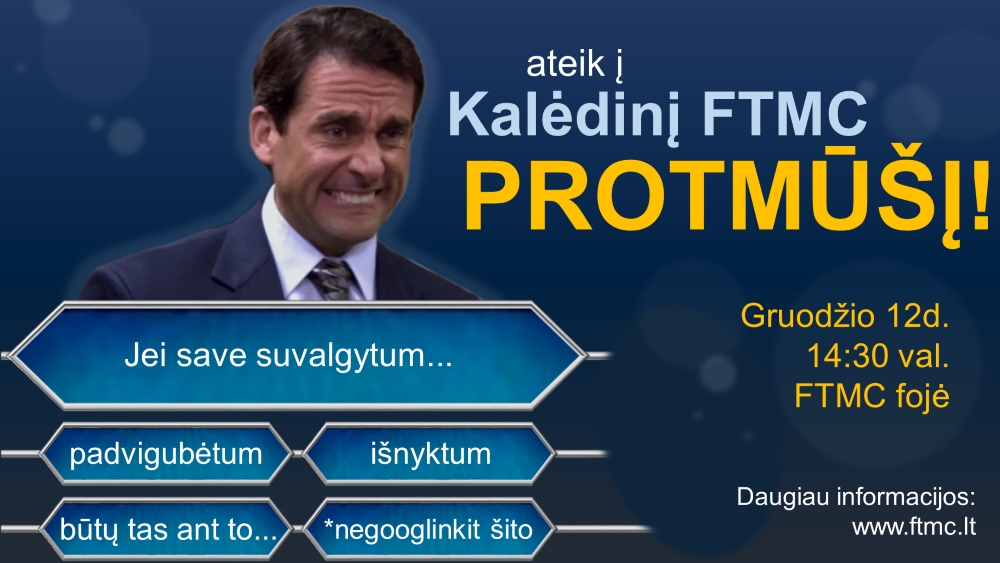 ateik į
Kalėdinį FTMC
PROTMŪŠĮ!

Jei save suvalgytum...

padvigubėtum

išnyktum

būtų tas ant to...

*negooglinkit šito

Gruodžio 12d.
14:30 val.
FTMC fojė

Daugiau informacijos:
www.ftmc.lt